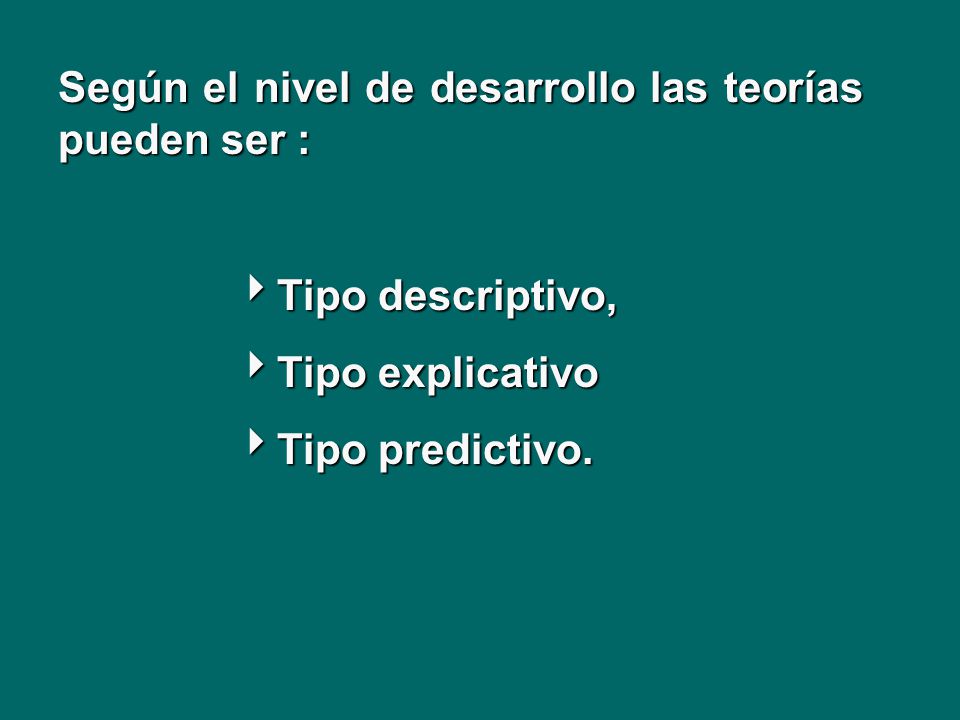 Según el nivel de desarrollo las teorías pueden ser :

Tipo descriptivo,
Tipo explicativo
Tipo predictivo.